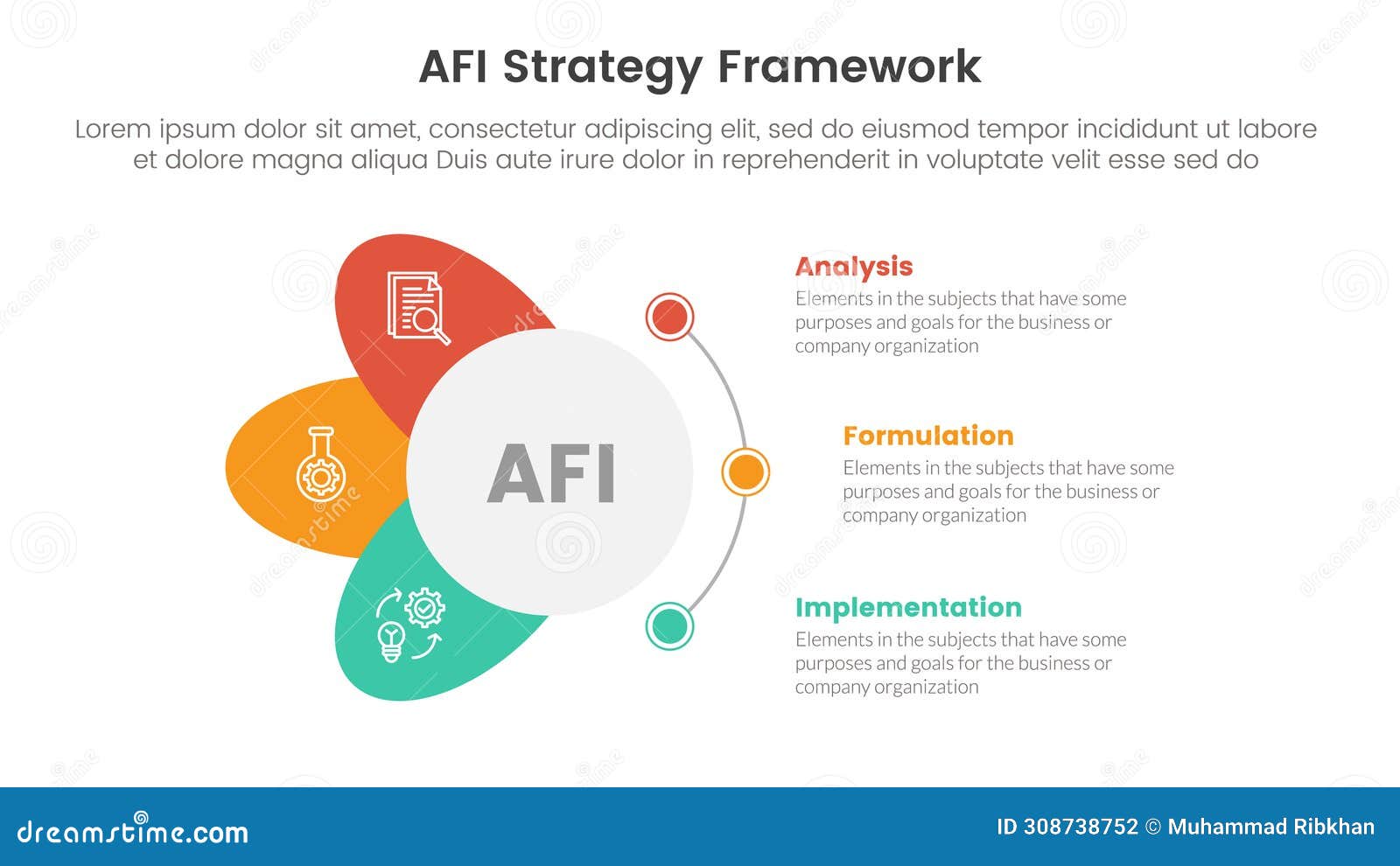 AFI Strategy Framework

Lorem ipsum dolor sit amet, consectetur adipiscing elit, sed do eiusmod tempor incididunt ut labore et dolore magna aliqua Duis aute irure dolor in reprehenderit in voluptate velit esse sed do

AFI

Analysis
Elements in the subjects that have some purposes and goals for the business or company organization

Formulation
Elements in the subjects that have some purposes and goals for the business or company organization

Implementation
Elements in the subjects that have some purposes and goals for the business or company organization

dreamstime.com

ID 308738752 © Muhammad Ribkhan